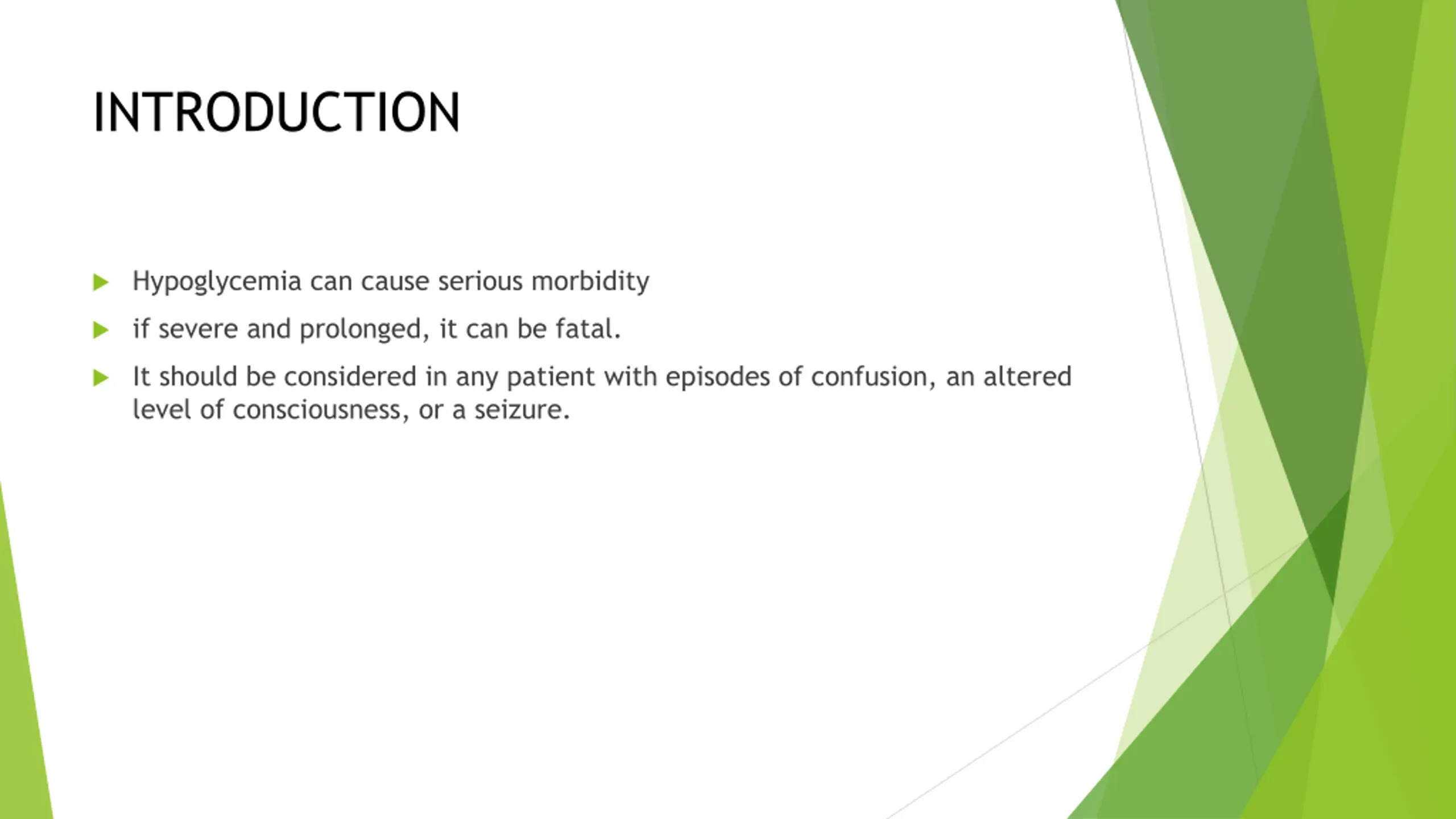 INTRODUCTION

Hypoglycemia can cause serious morbidity

if severe and prolonged, it can be fatal.

It should be considered in any patient with episodes of confusion, an altered level of consciousness, or a seizure.